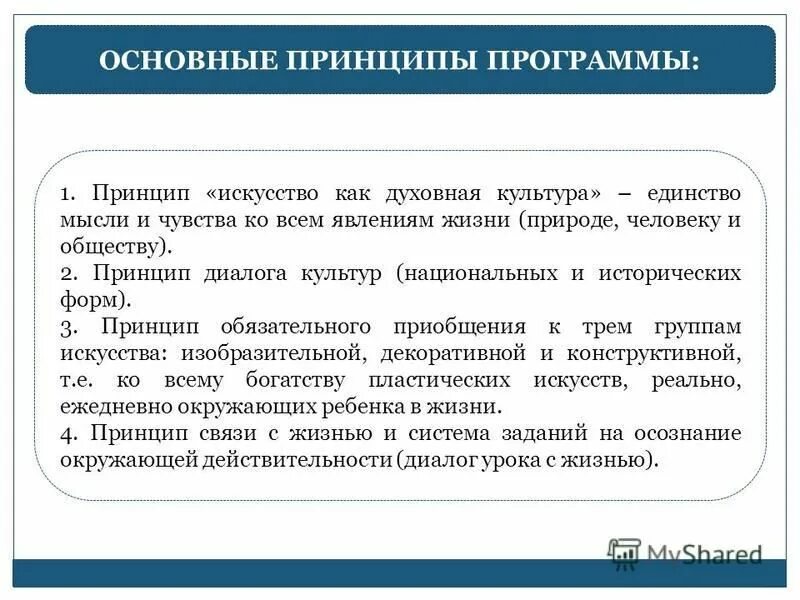 ОСНОВНЫЕ ПРИНЦИПЫ ПРОГРАММЫ:

1. Принцип «искусство как духовная культура» – единство мысли и чувства ко всем явлениям жизни (природе, человеку и обществу).
2. Принцип диалога культур (национальных и исторических форм).
3. Принцип обязательного приобщения к трем группам искусства: изобразительной, декоративной и конструктивной, т.е. ко всему богатству пластических искусств, реально, ежедневно окружающих ребенка в жизни.
4. Принцип связи с жизнью и система заданий на осознание окружающей действительности (диалог урока с жизнью).

MyShared